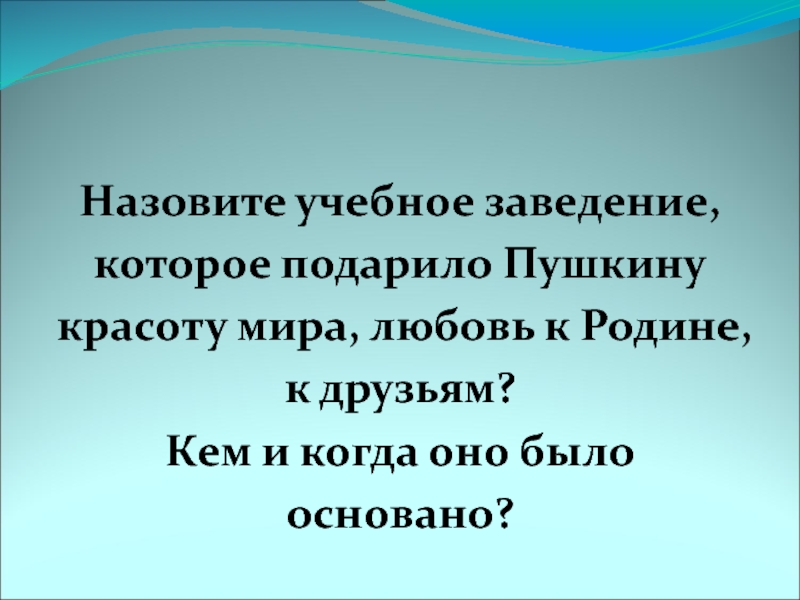 Назовите учебное заведение, которое подарило Пушкину красоту мира, любовь к Родине, к друзьям?
Кем и когда оно было основано?